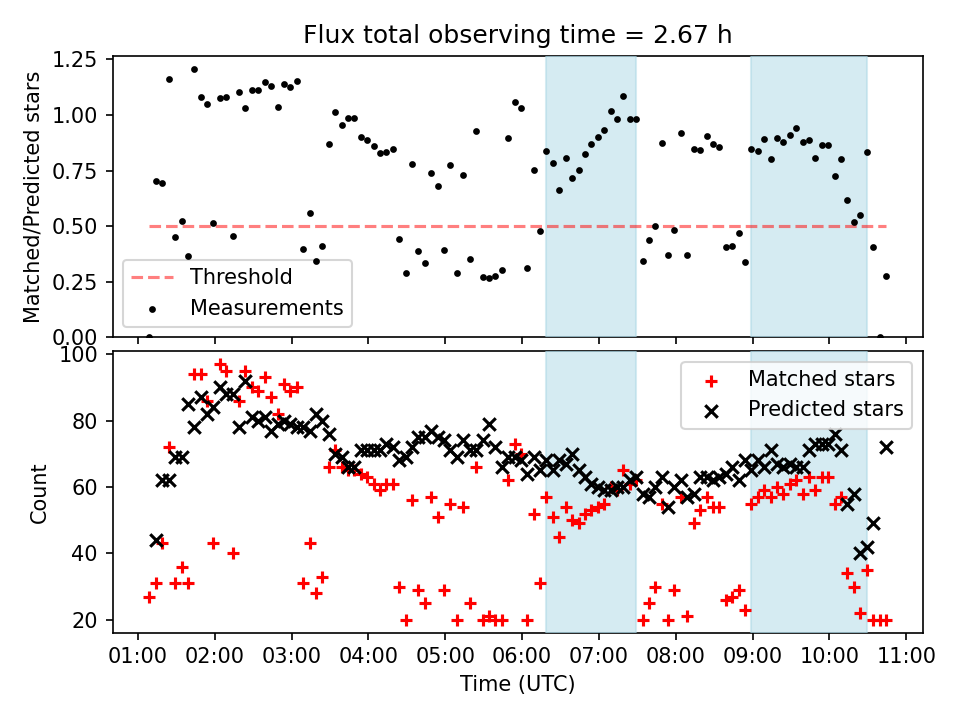 Flux total observing time = 2.67 h

Matched/Predicted stars

1.25
1.00
0.75
0.50
0.25
0.00

Threshold
Measurements

Count

100
80
60
40
20

Matched stars
Predicted stars

01:00 02:00 03:00 04:00 05:00 06:00 07:00 08:00 09:00 10:00 11:00

Time (UTC)